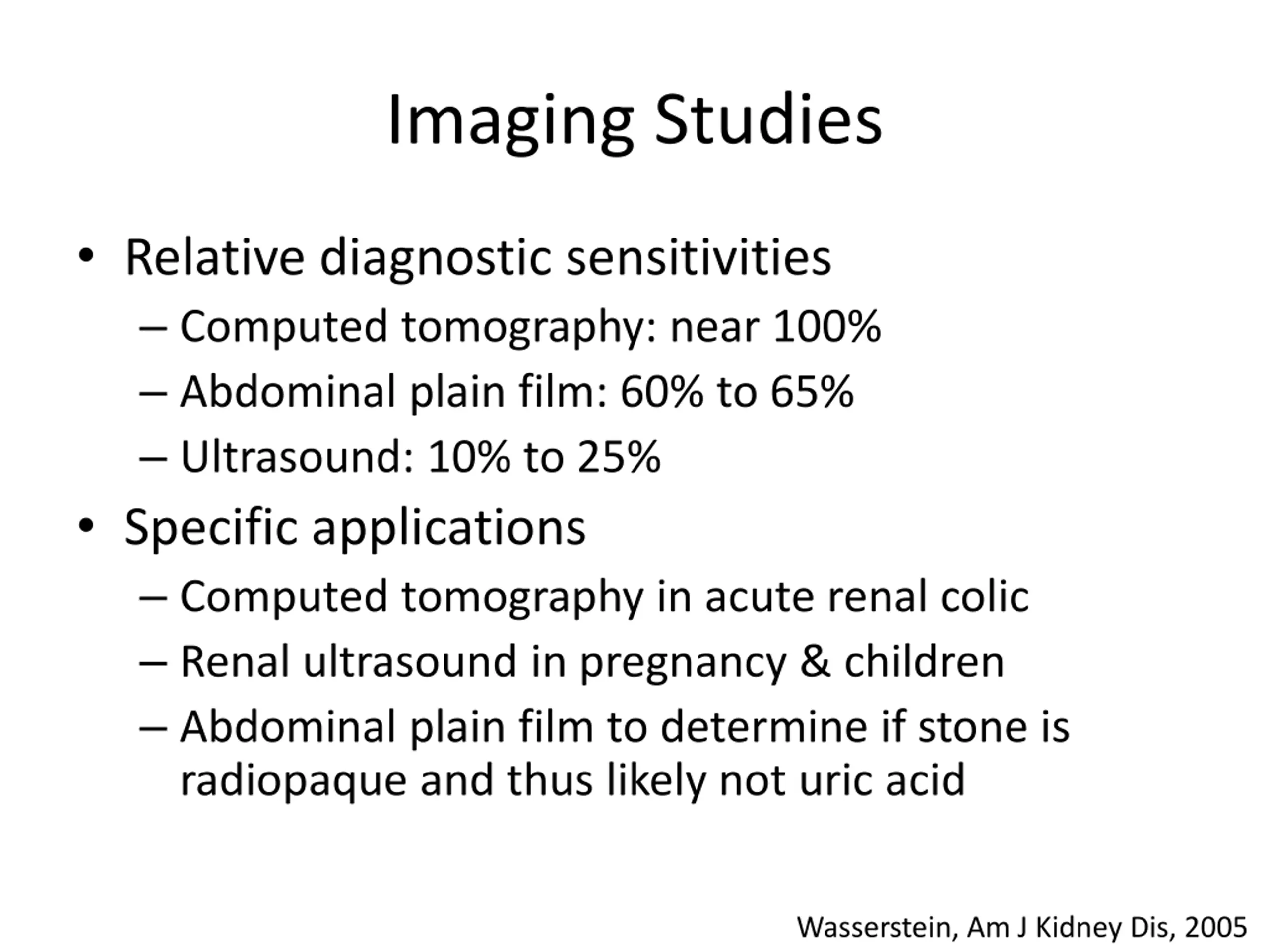 Imaging Studies

• Relative diagnostic sensitivities
– Computed tomography: near 100%
– Abdominal plain film: 60% to 65%
– Ultrasound: 10% to 25%

• Specific applications
– Computed tomography in acute renal colic
– Renal ultrasound in pregnancy & children
– Abdominal plain film to determine if stone is radiopaque and thus likely not uric acid

Wasserstein, Am J Kidney Dis, 2005